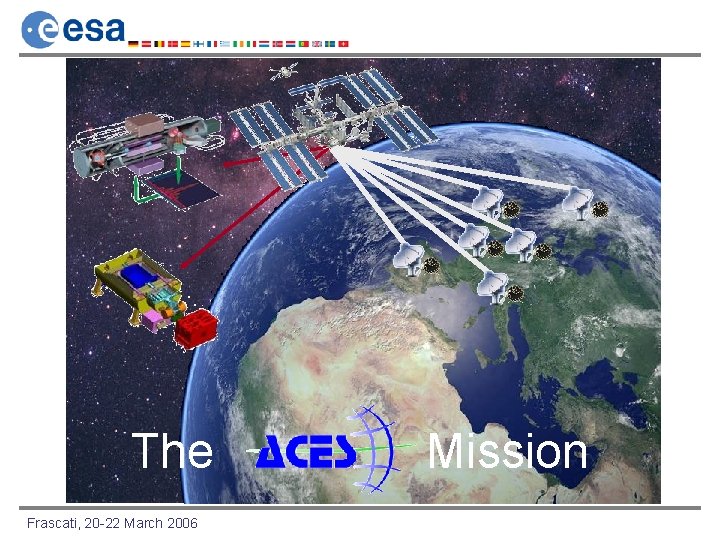 esa

The ACES Mission

Frascati, 20-22 March 2006